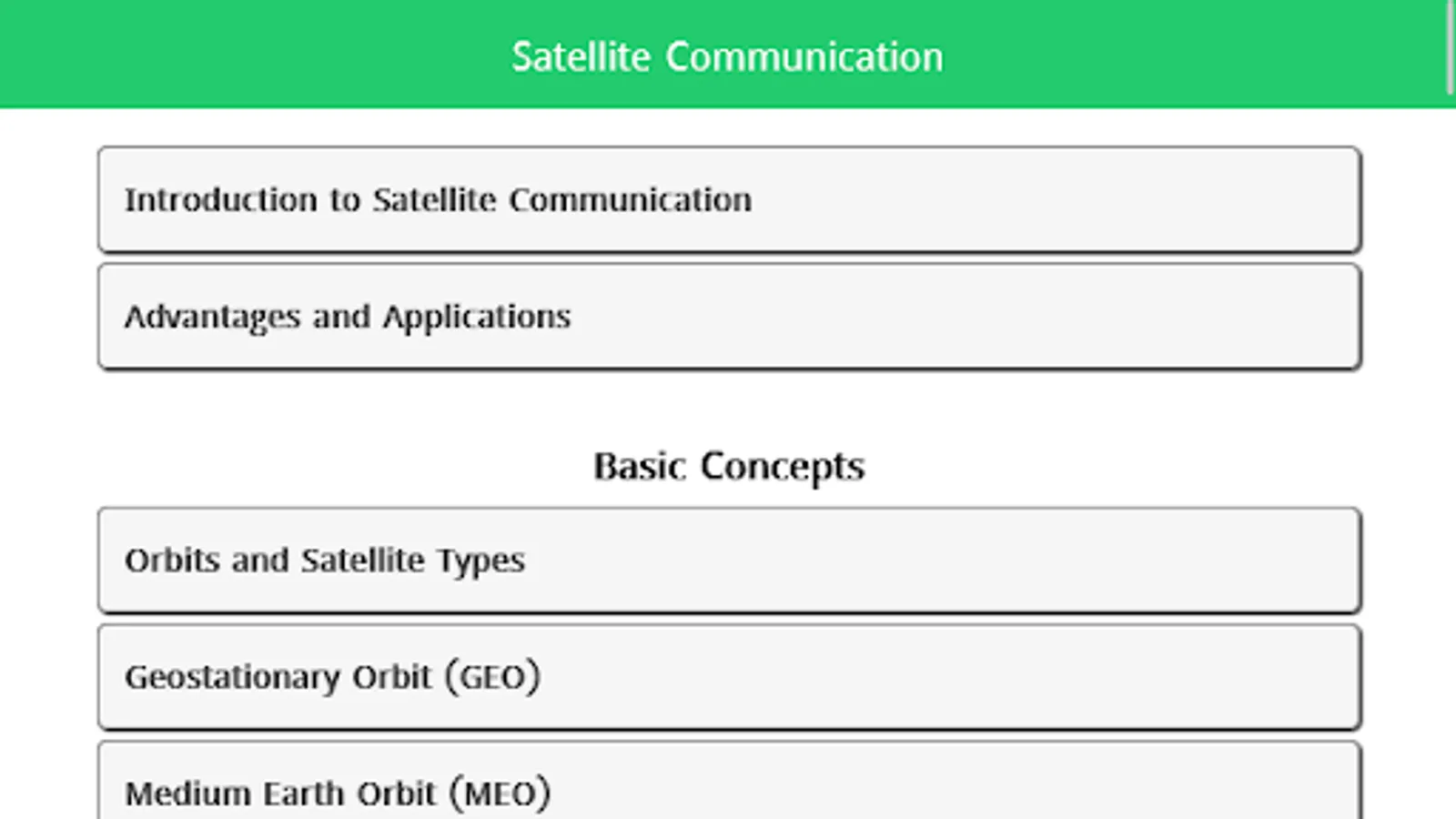 Satellite Communication

Introduction to Satellite Communication

Advantages and Applications

Basic Concepts

Orbits and Satellite Types

Geostationary Orbit (GEO)

Medium Earth Orbit (MEO)